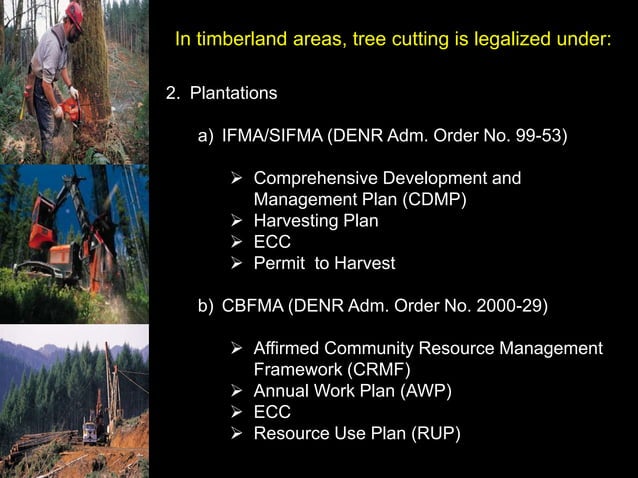 In timberland areas, tree cutting is legalized under:

2. Plantations

a) IFMA/SIFMA (DENR Adm. Order No. 99-53)

➢ Comprehensive Development and Management Plan (CDMP)
➢ Harvesting Plan
➢ ECC
➢ Permit to Harvest

b) CBFMA (DENR Adm. Order No. 2000-29)

➢ Affirmed Community Resource Management Framework (CRMF)
➢ Annual Work Plan (AWP)
➢ ECC
➢ Resource Use Plan (RUP)